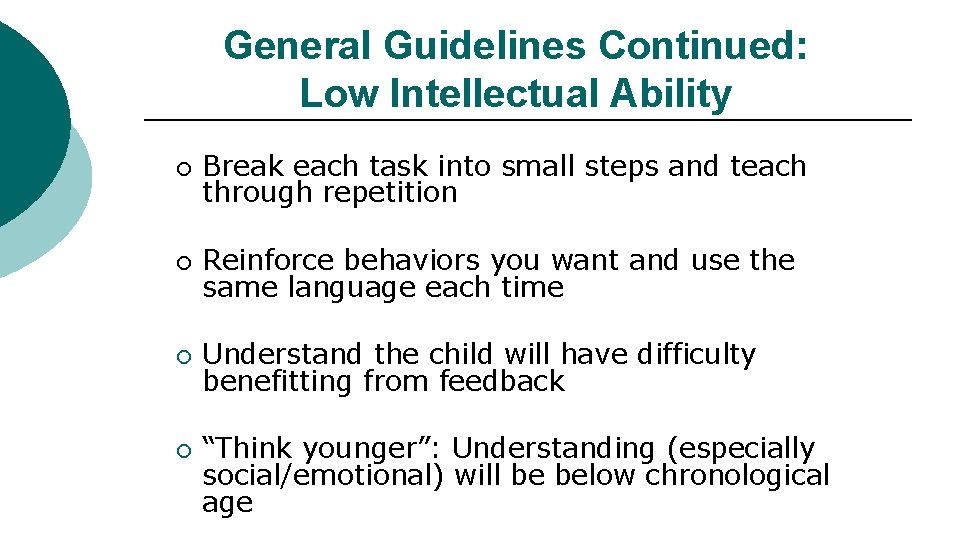 General Guidelines Continued: Low Intellectual Ability

○ Break each task into small steps and teach through repetition

○ Reinforce behaviors you want and use the same language each time

○ Understand the child will have difficulty benefitting from feedback

○ “Think younger”: Understanding (especially social/emotional) will be below chronological age